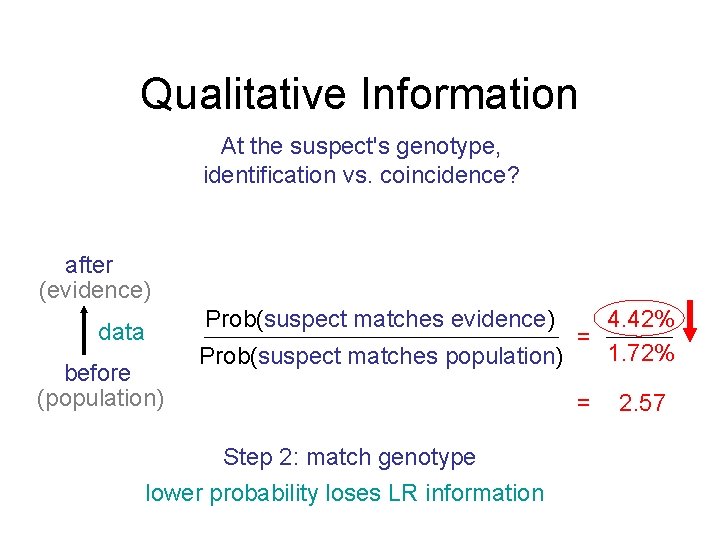 Qualitative Information

At the suspect's genotype, identification vs. coincidence?

after
(evidence)

data

before
(population)

$\frac{\text{Prob(suspect matches evidence)}}{\text{Prob(suspect matches population)}} = \frac{4.42\%}{1.72\%}$

$= 2.57$

Step 2: match genotype

lower probability loses LR information